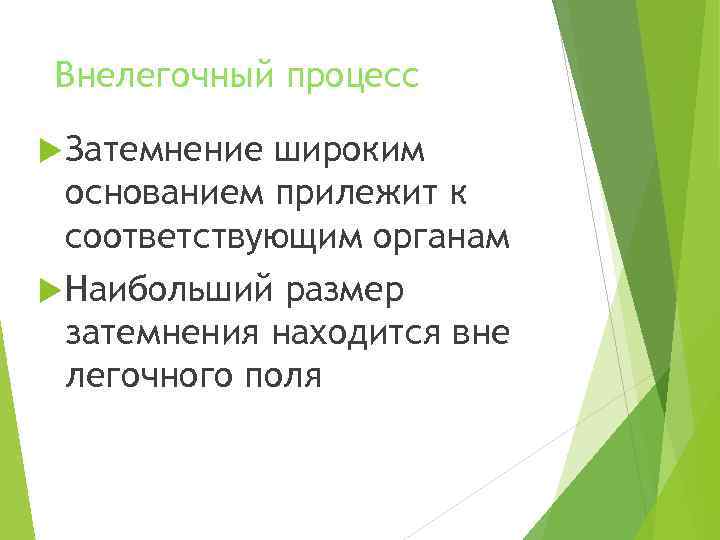 Внелегочный процесс

Затемнение широким основанием прилежит к соответствующим органам

Наибольший размер затемнения находится вне легочного поля